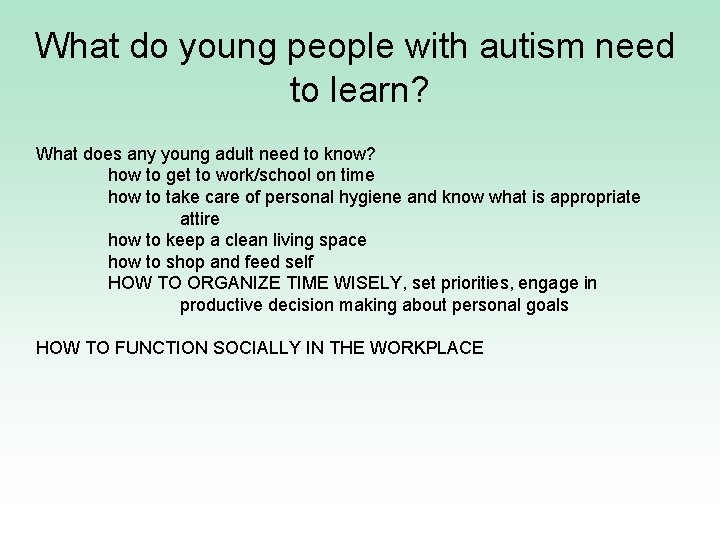 What do young people with autism need to learn?

What does any young adult need to know?

how to get to work/school on time

how to take care of personal hygiene and know what is appropriate attire

how to keep a clean living space

how to shop and feed self

HOW TO ORGANIZE TIME WISELY, set priorities, engage in productive decision making about personal goals

HOW TO FUNCTION SOCIALLY IN THE WORKPLACE